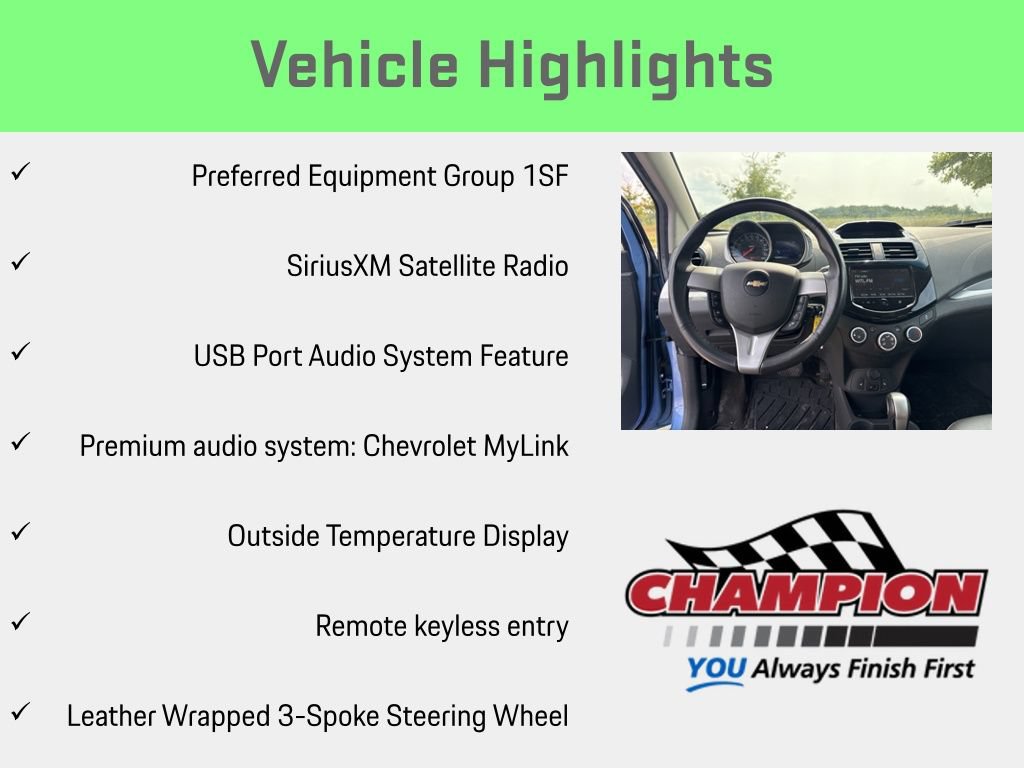 Vehicle Highlights

✓ Preferred Equipment Group 1SF

✓ SiriusXM Satellite Radio

✓ USB Port Audio System Feature

✓ Premium audio system: Chevrolet MyLink

✓ Outside Temperature Display

✓ Remote keyless entry

✓ Leather Wrapped 3-Spoke Steering Wheel

CHAMPION
YOU Always Finish First